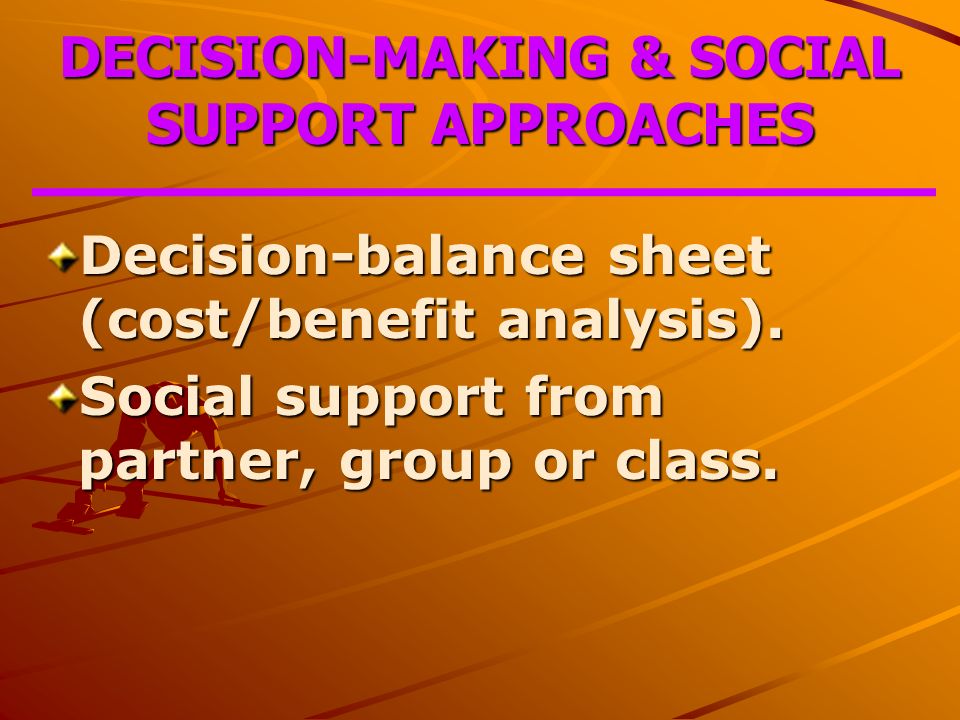 DECISION-MAKING & SOCIAL SUPPORT APPROACHES

Decision-balance sheet (cost/benefit analysis).

Social support from partner, group or class.